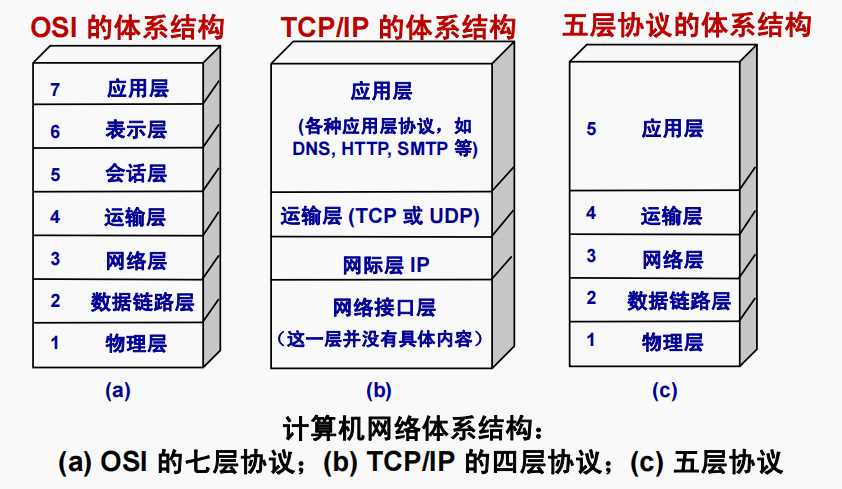 OSI 的体系结构

7 应用层
6 表示层
5 会话层
4 运输层
3 网络层
2 数据链路层
1 物理层

(a)

TCP/IP 的体系结构

应用层
(各种应用层协议，如 DNS, HTTP, SMTP 等)
运输层 (TCP 或 UDP)
网际层 IP
网络接口层
（这一层并没有具体内容）

(b)

五层协议的体系结构

5 应用层
4 运输层
3 网络层
2 数据链路层
1 物理层

(c)

计算机网络体系结构：
(a) OSI 的七层协议；(b) TCP/IP 的四层协议；(c) 五层协议